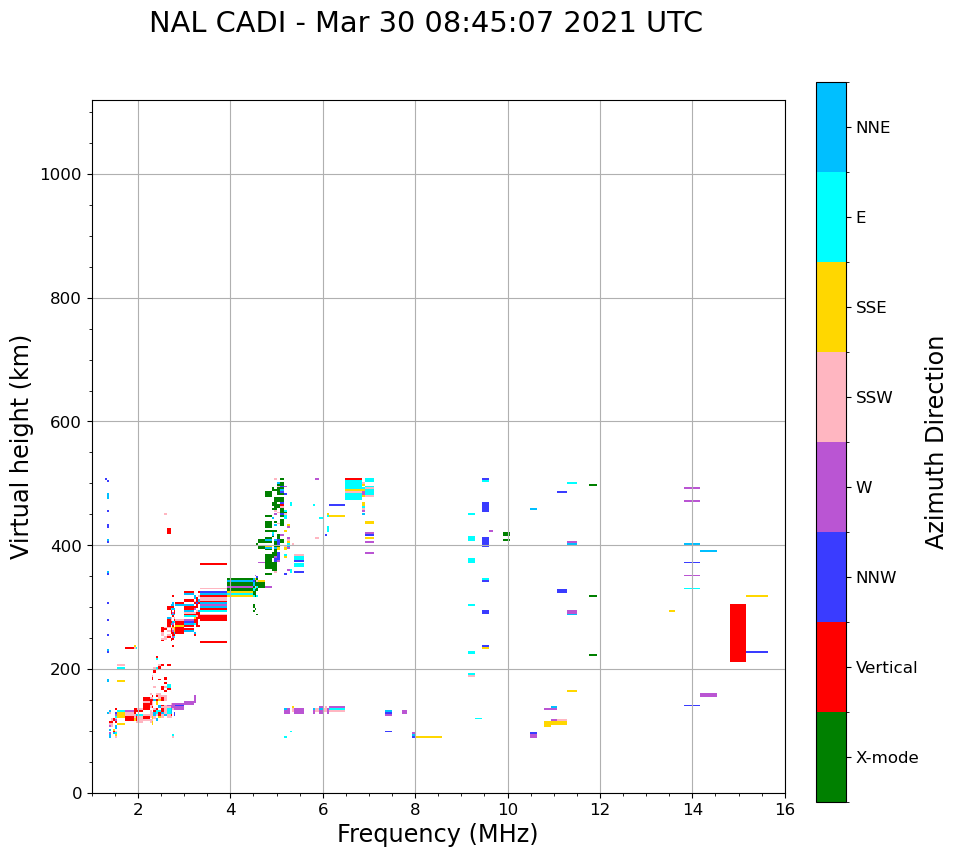 NAL CADI - Mar 30 08:45:07 2021 UTC

Virtual height (km)

1000
800
600
400
200
0

2
4
6
8
10
12
14
16

Frequency (MHz)

NNE
E
SSE
SSW
W
NNW
Vertical
X-mode

Azimuth Direction